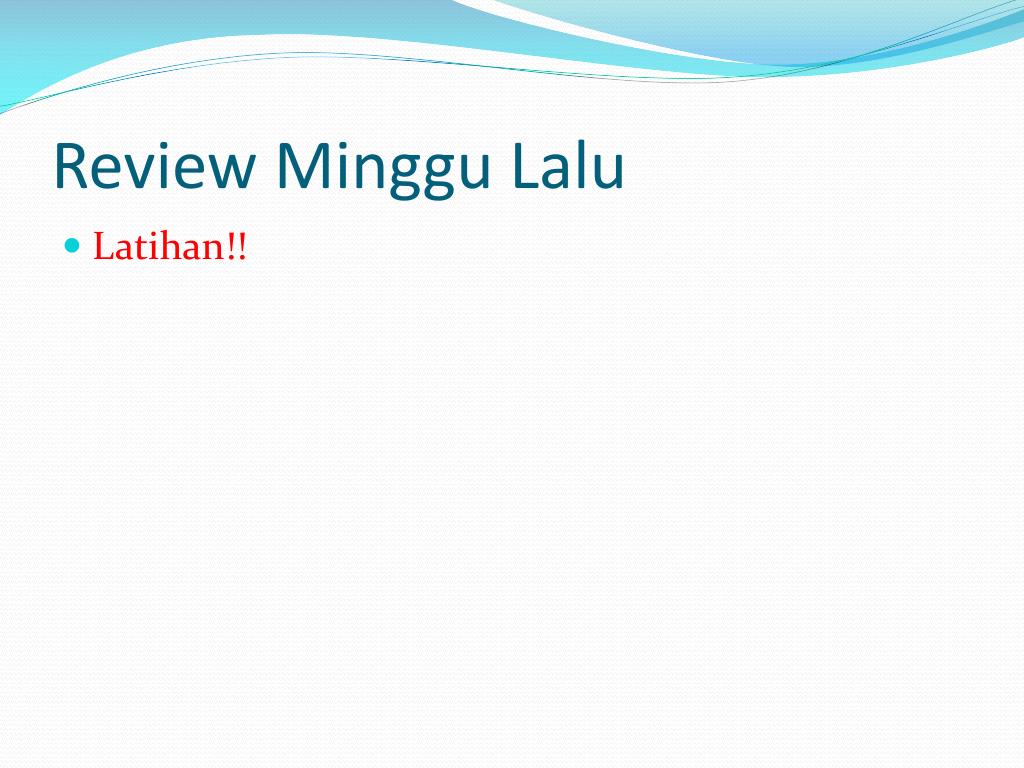 Review Minggu Lalu

Latihan!!